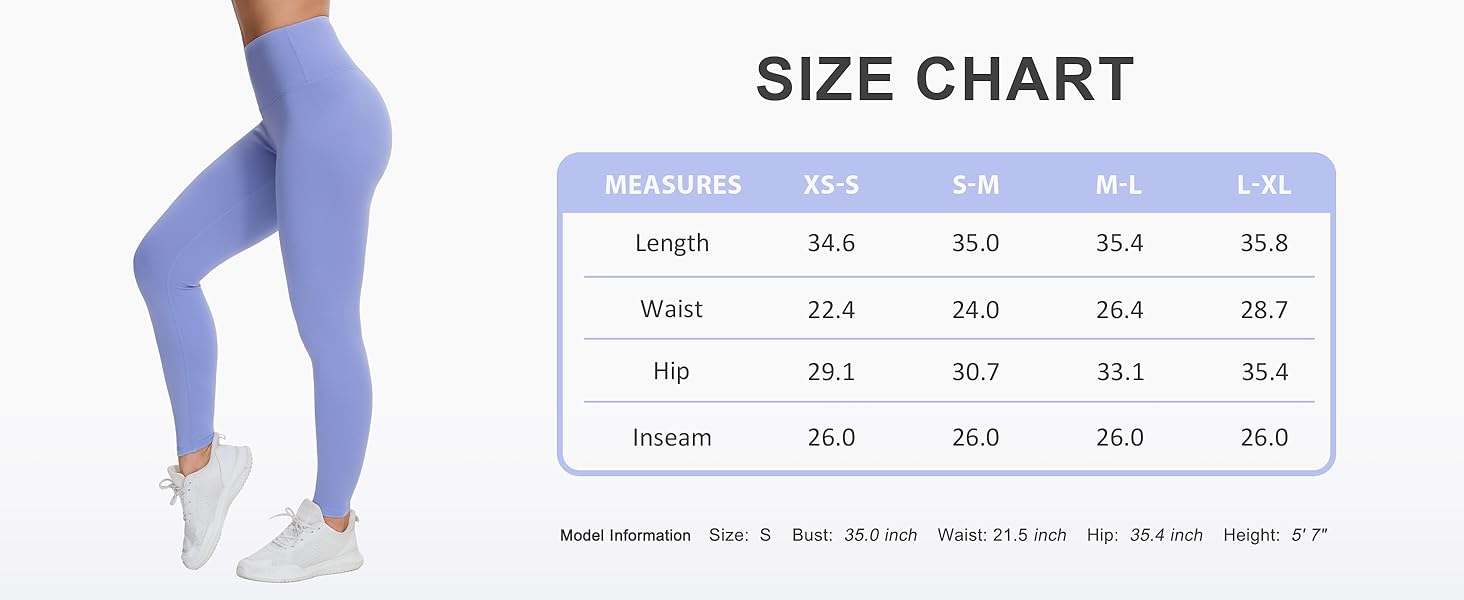 SIZE CHART

| MEASURES | XS-S | S-M | M-L | L-XL |
|---|---|---|---|---|
| Length | 34.6 | 35.0 | 35.4 | 35.8 |
| Waist | 22.4 | 24.0 | 26.4 | 28.7 |
| Hip | 29.1 | 30.7 | 33.1 | 35.4 |
| Inseam | 26.0 | 26.0 | 26.0 | 26.0 |

Model Information Size: S Bust: 35.0 inch Waist: 21.5 inch Hip: 35.4 inch Height: 5' 7"